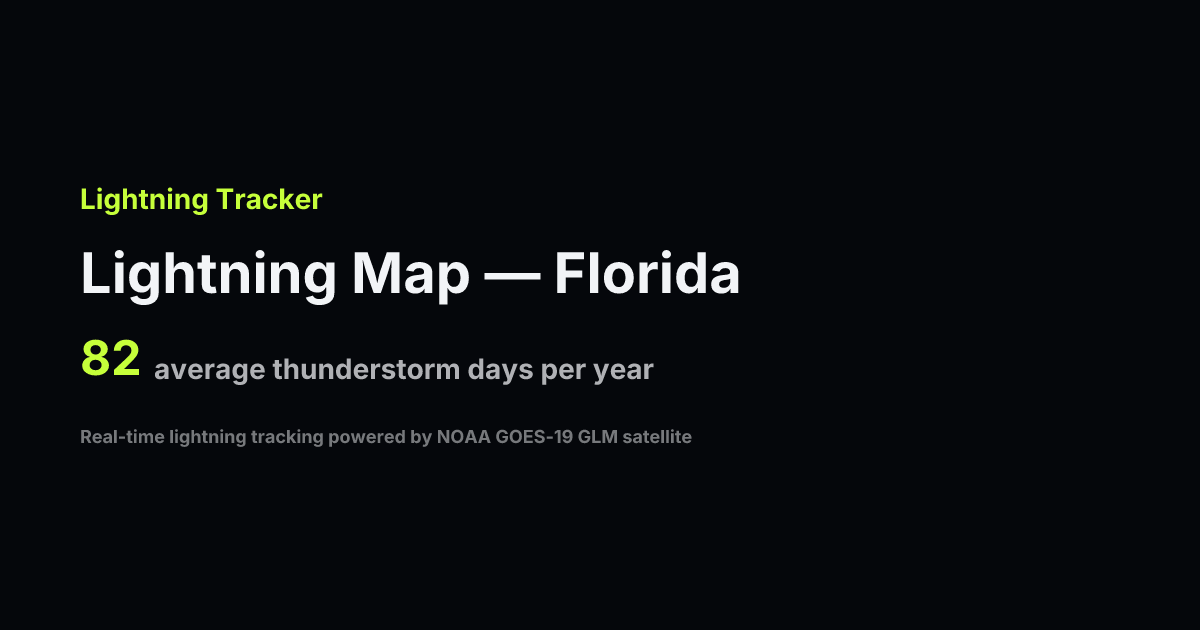 Lightning Tracker

Lightning Map — Florida

82 average thunderstorm days per year

Real-time lightning tracking powered by NOAA GOES-19 GLM satellite